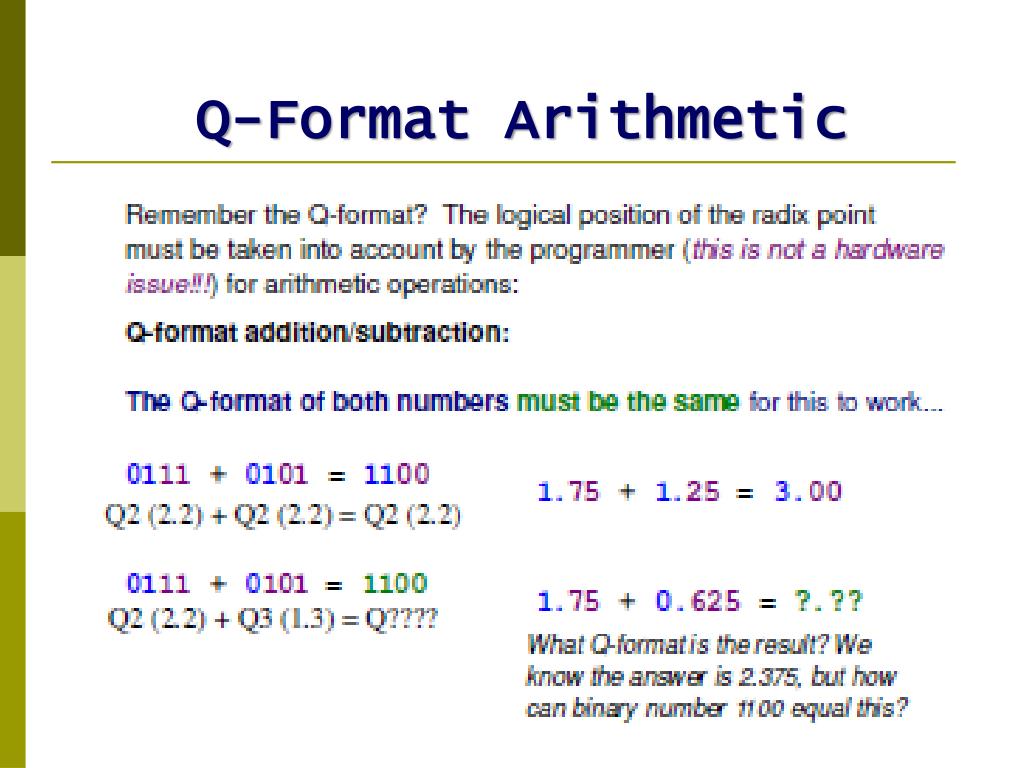 Q-Format Arithmetic

Remember the Q-format? The logical position of the radix point must be taken into account by the programmer (this is not a hardware issue!!!) for arithmetic operations:

Q-format addition/subtraction:

The Q-format of both numbers must be the same for this to work...

0111 + 0101 = 1100
Q2 (2.2) + Q2 (2.2) = Q2 (2.2)

1.75 + 1.25 = 3.00

0111 + 0101 = 1100
Q2 (2.2) + Q3 (1.3) = Q????

1.75 + 0.625 = ?.??

What Q-format is the result? We know the answer is 2.375, but how can binary number 1100 equal this?